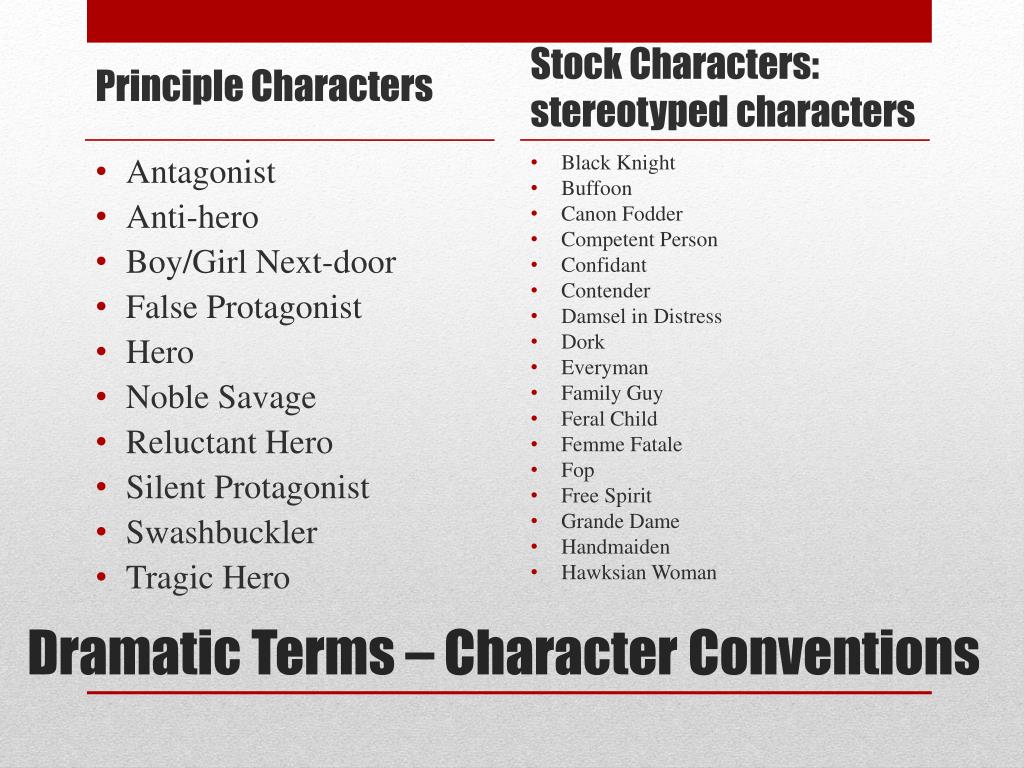 Principle Characters

• Antagonist
• Anti-hero
• Boy/Girl Next-door
• False Protagonist
• Hero
• Noble Savage
• Reluctant Hero
• Silent Protagonist
• Swashbuckler
• Tragic Hero

Stock Characters: stereotyped characters

• Black Knight
• Buffoon
• Canon Fodder
• Competent Person
• Confidant
• Contender
• Damsel in Distress
• Dork
• Everyman
• Family Guy
• Feral Child
• Femme Fatale
• Fop
• Free Spirit
• Grande Dame
• Handmaiden
• Hawksian Woman

Dramatic Terms – Character Conventions